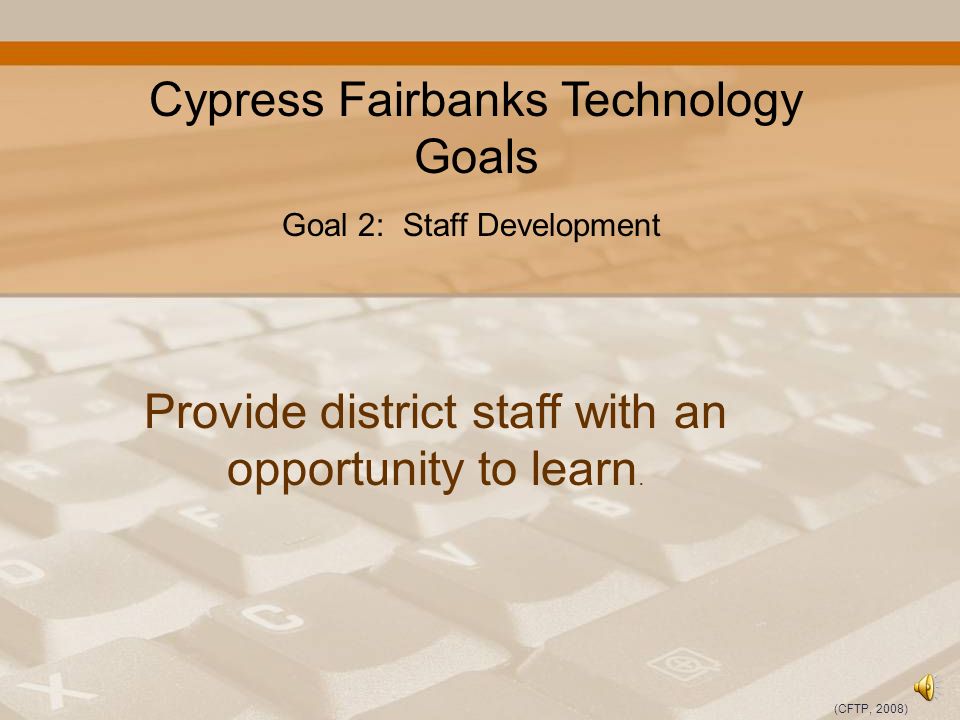 Cypress Fairbanks Technology Goals

Goal 2: Staff Development

Provide district staff with an opportunity to learn.

(CFTP, 2008)